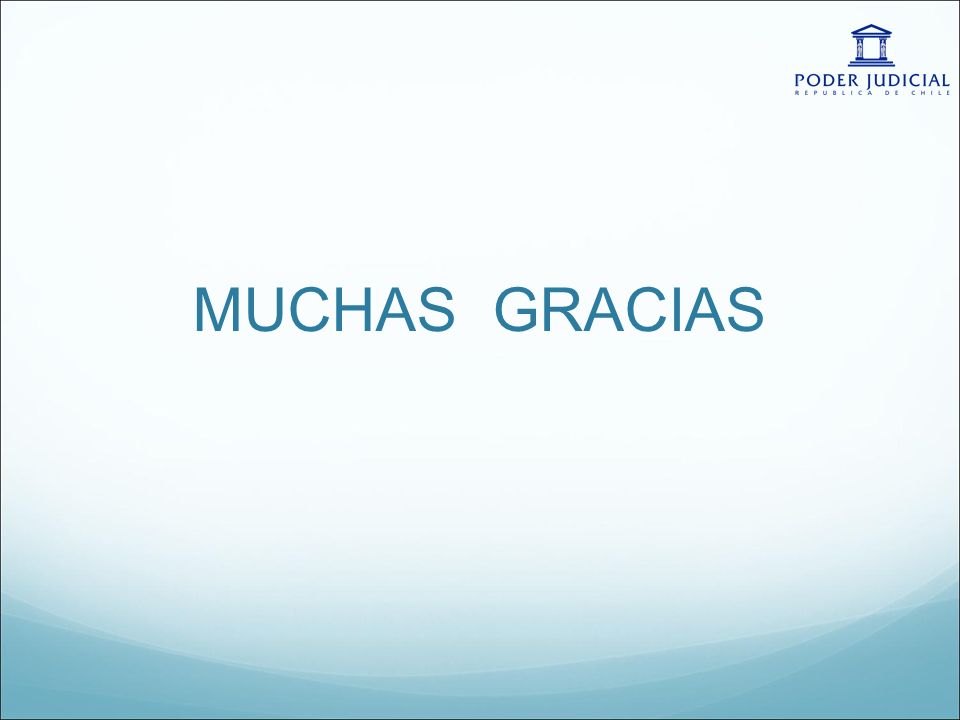 PODER JUDICIAL
REPUBLICA DE CHILE

MUCHAS GRACIAS